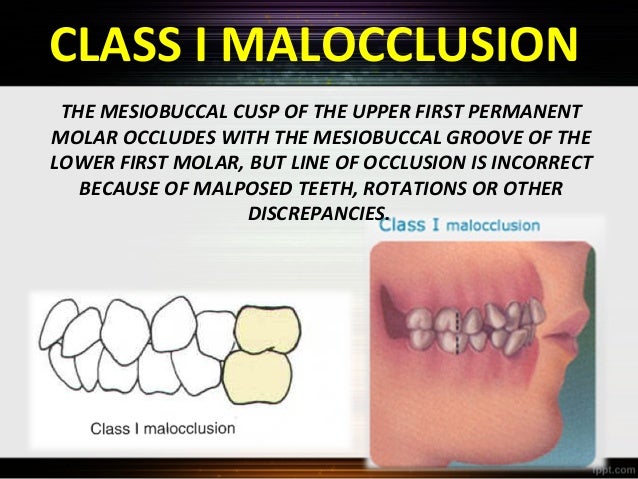 CLASS I MALOCCLUSION

THE MESIOBUCCAL CUSP OF THE UPPER FIRST PERMANENT MOLAR OCCLUDES WITH THE MESIOBUCCAL GROOVE OF THE LOWER FIRST MOLAR, BUT LINE OF OCCLUSION IS INCORRECT BECAUSE OF MALPOSED TEETH, ROTATIONS OR OTHER DISCREPANCIES.

Class I malocclusion

Class I malocclusion

fppt.com